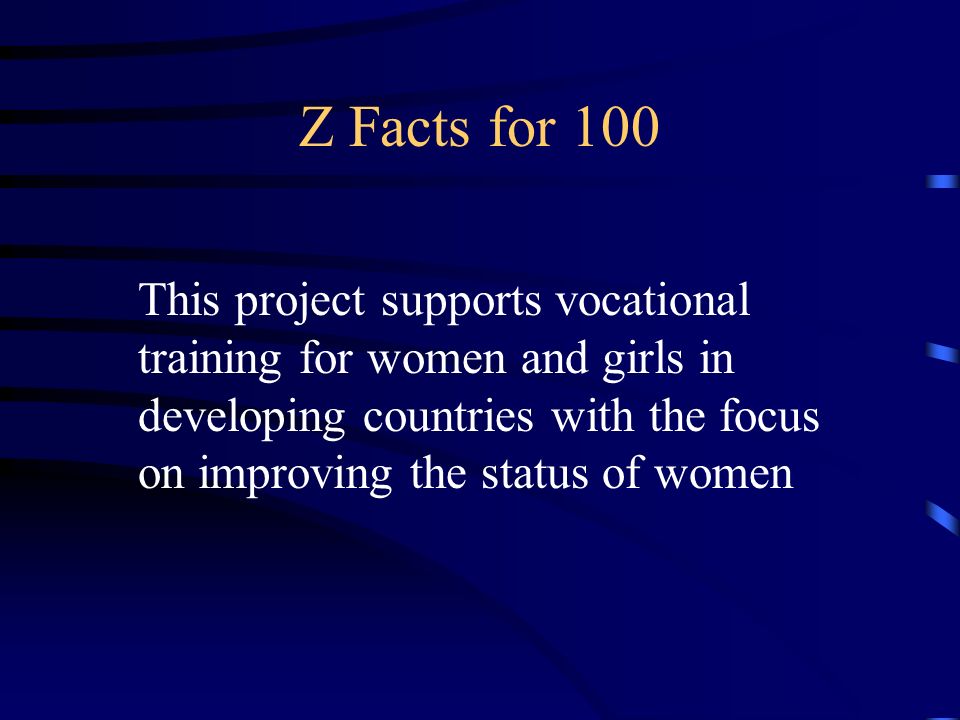 Z Facts for 100

This project supports vocational training for women and girls in developing countries with the focus on improving the status of women